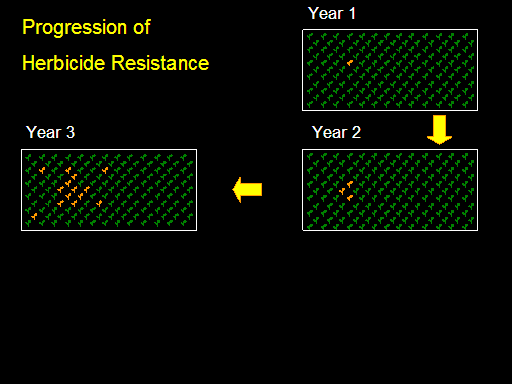 Progression of

Herbicide Resistance

Year 1

Year 3

Year 2